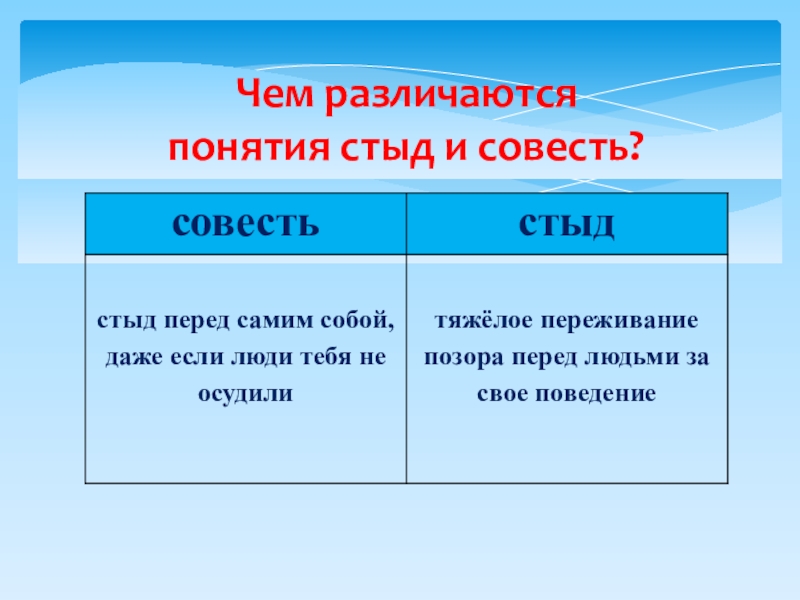 Чем различаются понятия стыд и совесть?

| совесть | стыд |
|---|---|
| стыд перед самим собой, даже если люди тебя не осудили | тяжёлое переживание позора перед людьми за свое поведение |